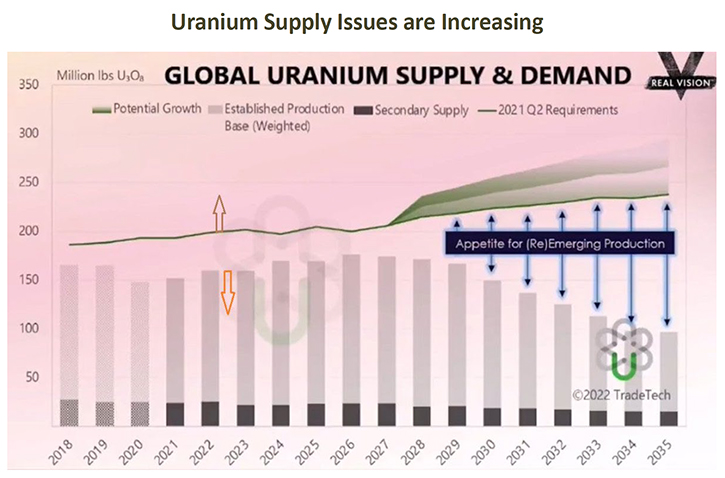 Uranium Supply Issues are Increasing

Million lbs $U_3O_8$

GLOBAL URANIUM SUPPLY & DEMAND

REAL VISION

Potential Growth
Established Production Base (Weighted)
Secondary Supply
2021 Q2 Requirements

350
300
250
200
150
100
50

Appetite for (Re)Emerging Production

©2022 TradeTech

2018 2019 2020 2021 2022 2023 2024 2025 2026 2027 2028 2029 2030 2031 2032 2033 2034 2035